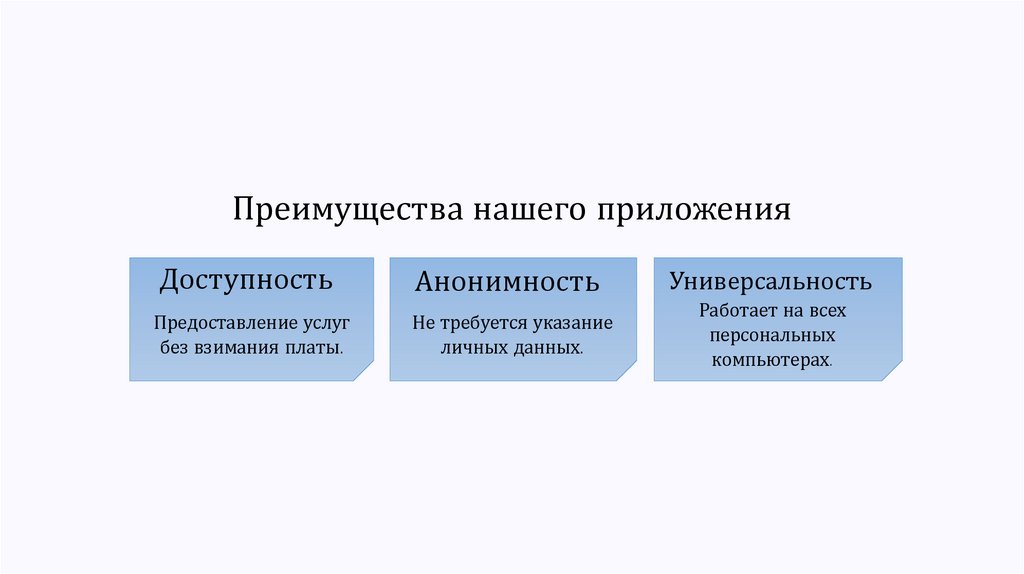 Преимущества нашего приложения

Доступность

Предоставление услуг без взимания платы.

Анонимность

Не требуется указание личных данных.

Универсальность

Работает на всех персональных компьютерах.